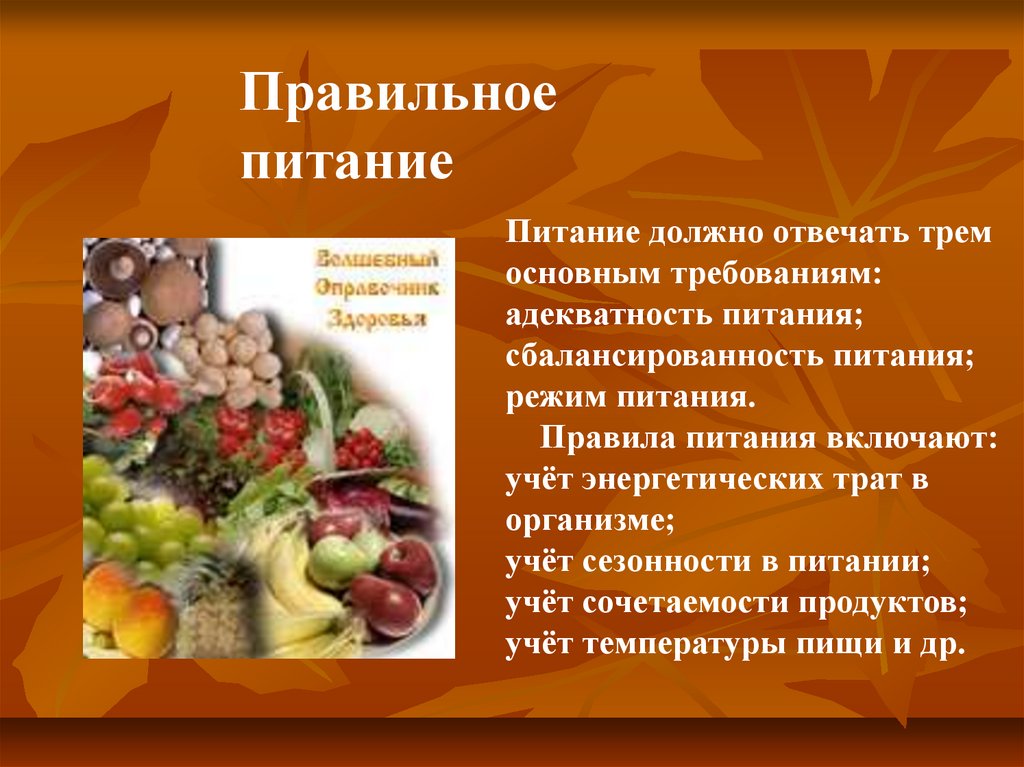 Правильное питание

Волшебный Справочник Здоровья

Питание должно отвечать трем основным требованиям:
адекватность питания;
сбалансированность питания;
режим питания.

Правила питания включают:
учёт энергетических трат в организме;
учёт сезонности в питании;
учёт сочетаемости продуктов;
учёт температуры пищи и др.